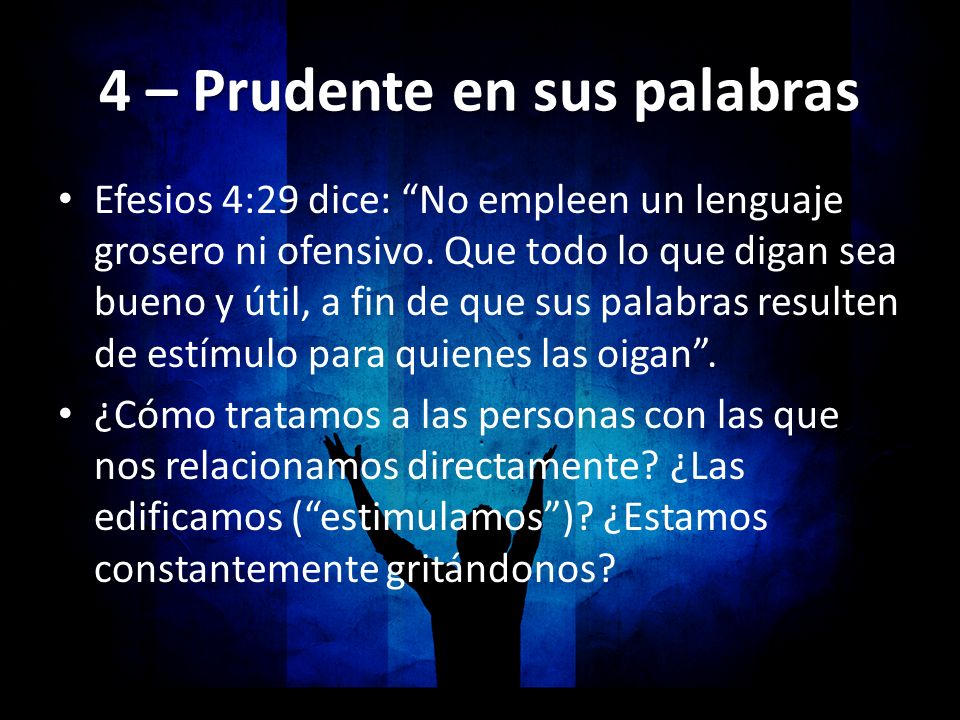 4 – Prudente en sus palabras

• Efesios 4:29 dice: “No empleen un lenguaje grosero ni ofensivo. Que todo lo que digan sea bueno y útil, a fin de que sus palabras resulten de estímulo para quienes las oigan”.

• ¿Cómo tratamos a las personas con las que nos relacionamos directamente? ¿Las edificamos (“estimulamos”)? ¿Estamos constantemente gritándonos?